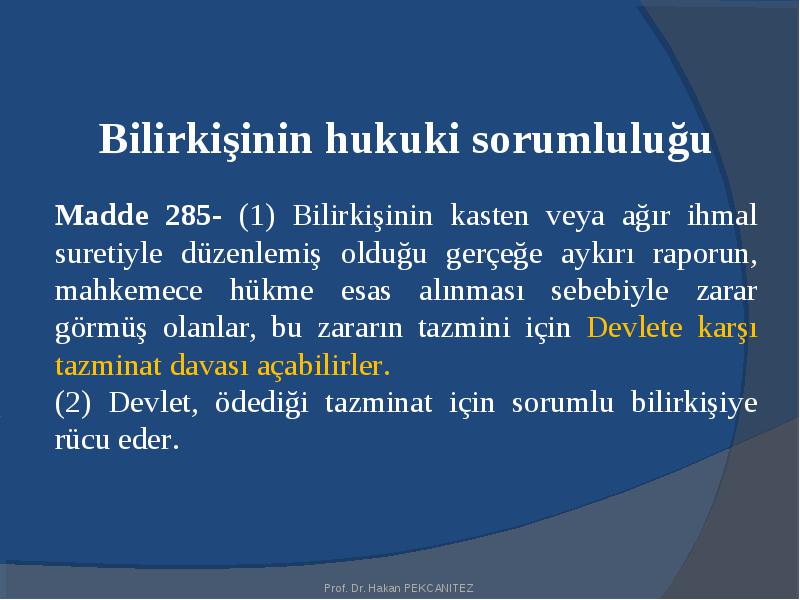 Bilirkişinin hukuki sorumluluğu

Madde 285- (1) Bilirkişinin kasten veya ağır ihmal suretiyle düzenlemiş olduğu gerçeğe aykırı raporun, mahkemece hükme esas alınması sebebiyle zarar görmüş olanlar, bu zararın tazmini için Devlete karşı tazminat davası açabilirler.
(2) Devlet, ödediği tazminat için sorumlu bilirkişiye rücu eder.

Prof. Dr. Hakan PEKCANITEZ